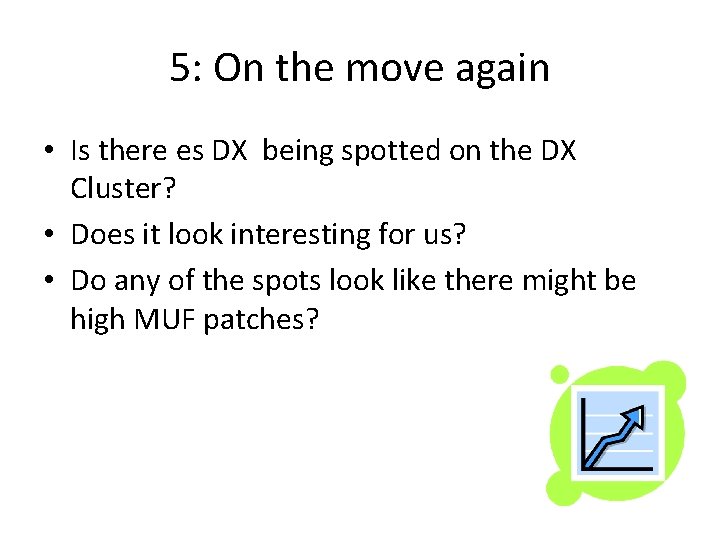 5: On the move again

• Is there es DX being spotted on the DX Cluster?

• Does it look interesting for us?

• Do any of the spots look like there might be high MUF patches?